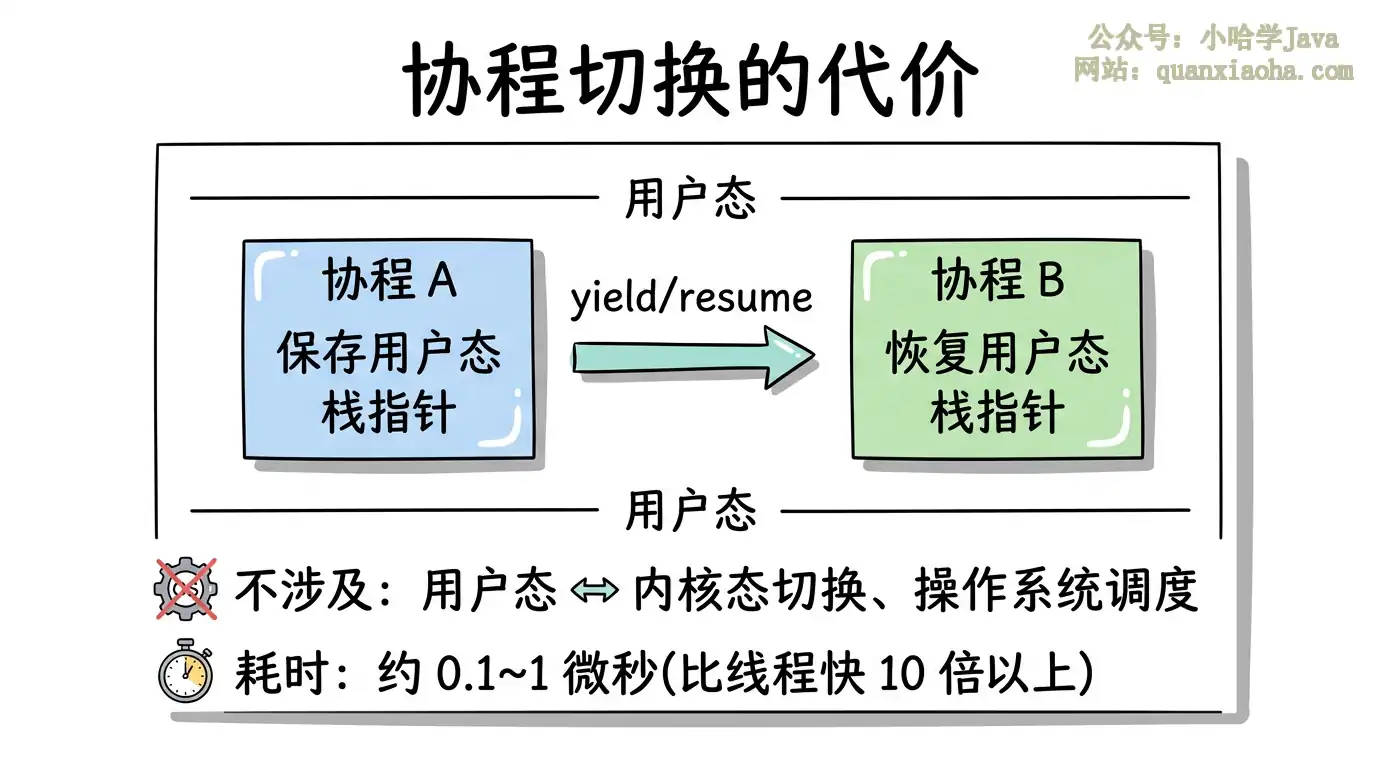 公众号：小哈学Java
网站：quanxiaoha.com

协程切换的代价

用户态

协程 A
保存用户态
栈指针

yield/resume

协程 B
恢复用户态
栈指针

用户态

不涉及：用户态 ⇔ 内核态切换、操作系统调度

耗时：约 0.1~1 微秒(比线程快 10 倍以上)